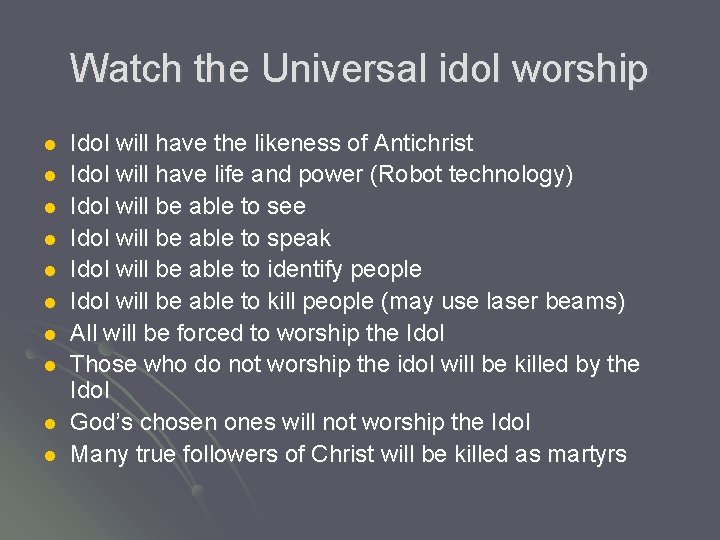 Watch the Universal idol worship

- Idol will have the likeness of Antichrist
- Idol will have life and power (Robot technology)
- Idol will be able to see
- Idol will be able to speak
- Idol will be able to identify people
- Idol will be able to kill people (may use laser beams)
- All will be forced to worship the Idol
- Those who do not worship the idol will be killed by the Idol
- God's chosen ones will not worship the Idol
- Many true followers of Christ will be killed as martyrs